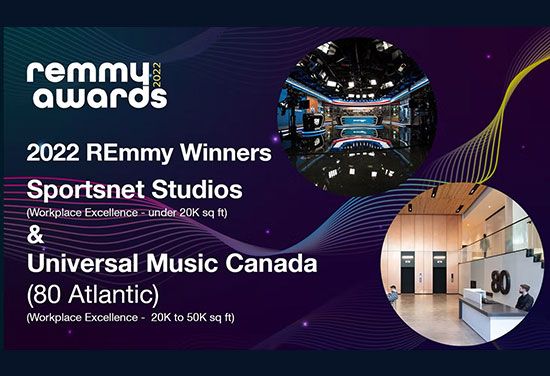 remmy awards 2022

2022 REmmy Winners

Sportsnet Studios
(Workplace Excellence - under 20K sq ft)
&
Universal Music Canada (80 Atlantic)
(Workplace Excellence - 20K to 50K sq ft)

80